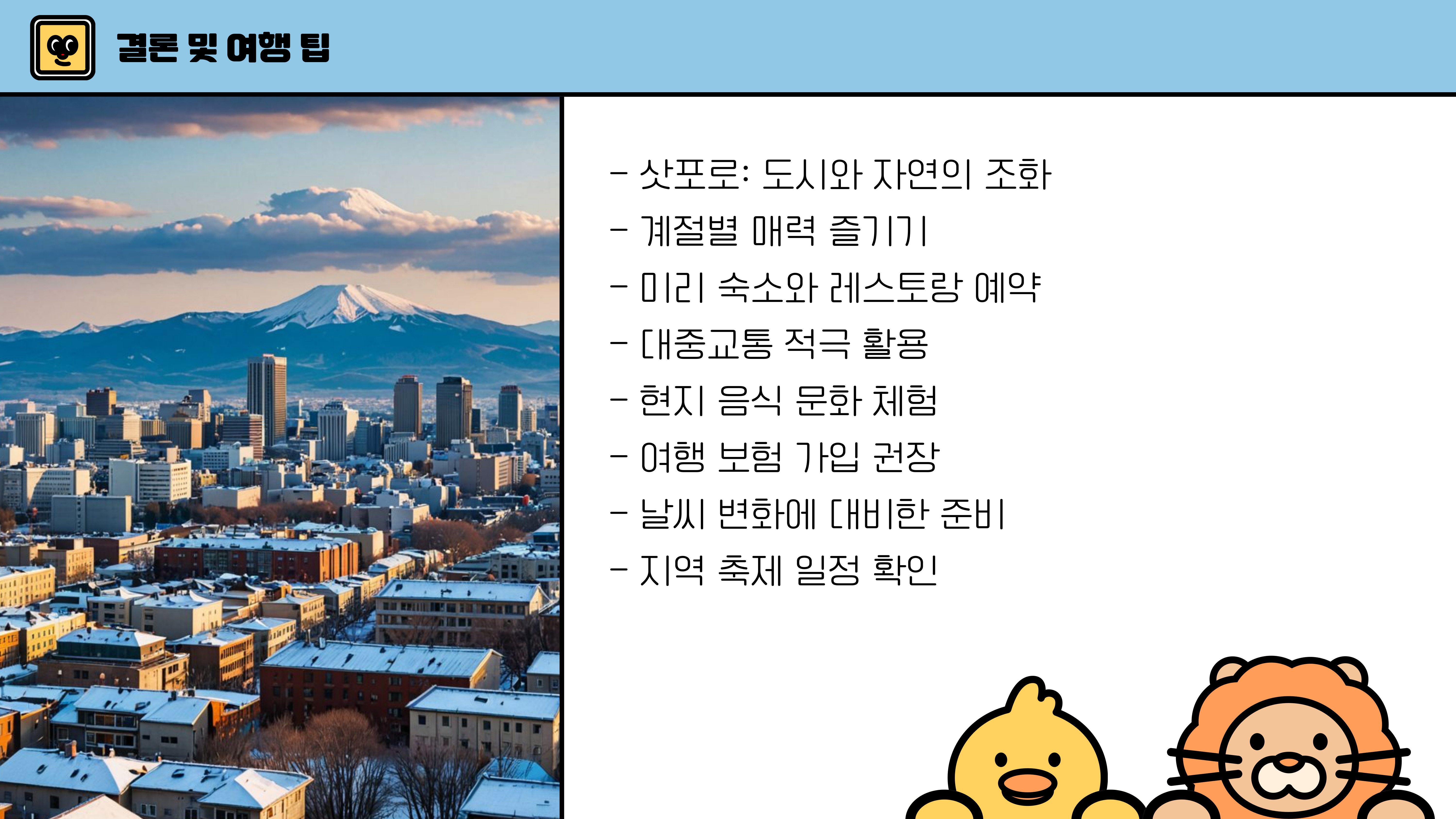 결론 및 여행 팁

- 삿포로: 도시와 자연의 조화
- 계절별 매력 즐기기
- 미리 숙소와 레스토랑 예약
- 대중교통 적극 활용
- 현지 음식 문화 체험
- 여행 보험 가입 권장
- 날씨 변화에 대비한 준비
- 지역 축제 일정 확인